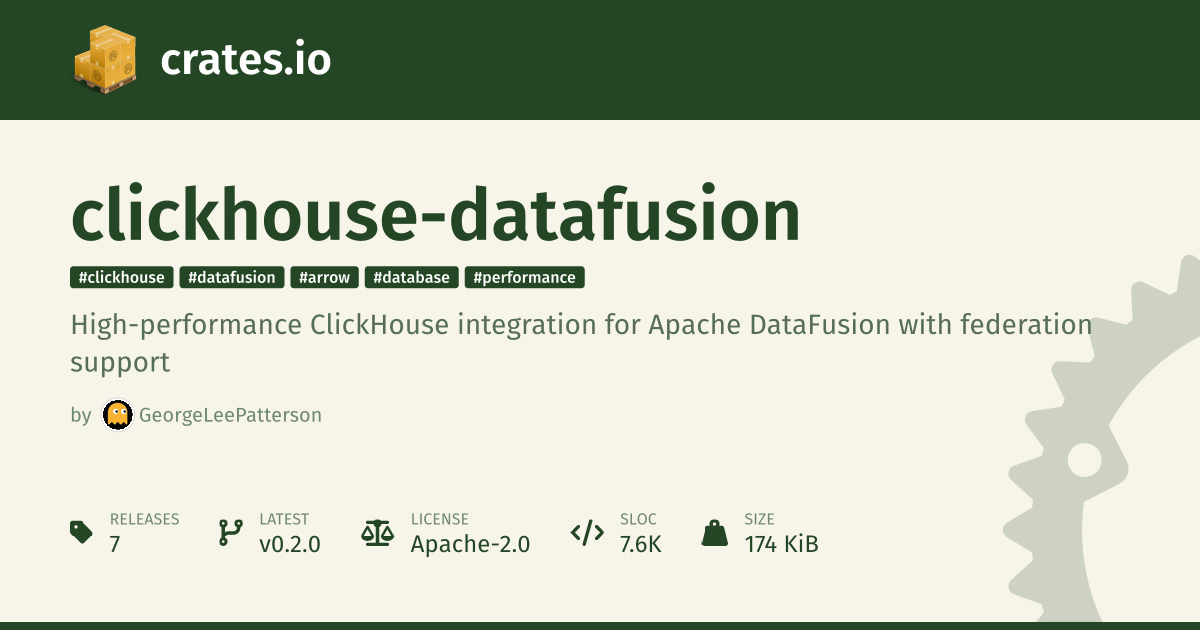 crates.io

clickhouse-datafusion

#clickhouse #datafusion #arrow #database #performance

High-performance ClickHouse integration for Apache DataFusion with federation support

by GeorgeLeePatterson

RELEASES
7

LATEST
v0.2.0

LICENSE
Apache-2.0

SLOC
7.6K

SIZE
174 KiB